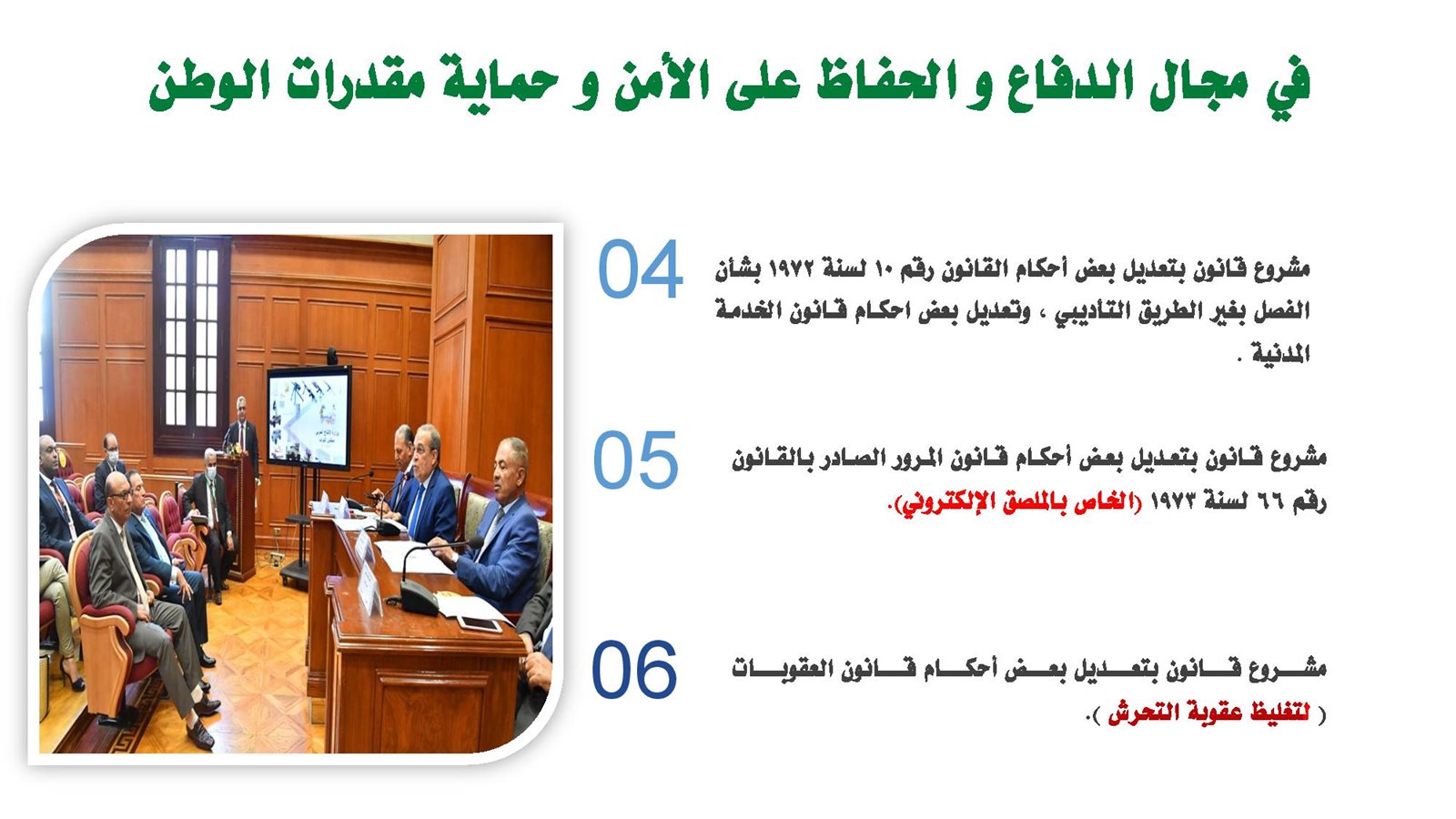 في مجال الدفاع و الحفاظ على الأمن و حماية مقدرات الوطن

04

مشروع قانون بتعديل بعض أحكام القانون رقم ١٠ لسنة ١٩٧٢ بشأن الفصل بغير الطريق التأديبي ، وتعديل بعض احكام قانون الخدمة المدنية .

05

مشروع قانون بتعديل بعض أحكام قانون المرور الصادر بالقانون رقم ٦٦ لسنة ١٩٧٣ (الخاص بالملصق الإلكتروني).

06

مشروع قانون بتعديل بعض أحكام قانون العقوبات ( لتغليظ عقوبة التحرش ).